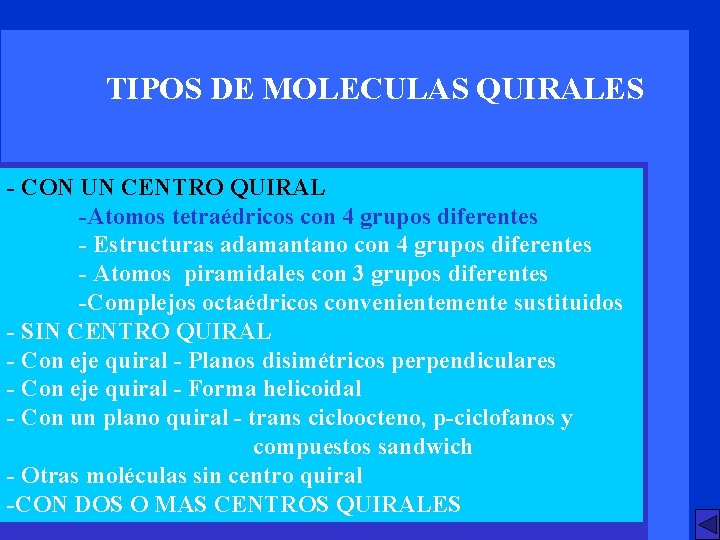 TIPOS DE MOLECULAS QUIRALES

- CON UN CENTRO QUIRAL
-Atomos tetraédricos con 4 grupos diferentes
- Estructuras adamantano con 4 grupos diferentes
- Atomos piramidales con 3 grupos diferentes
-Complejos octaédricos convenientemente sustituidos
- SIN CENTRO QUIRAL
- Con eje quiral - Planos disimétricos perpendiculares
- Con eje quiral - Forma helicoidal
- Con un plano quiral - trans cicloocteno, p-ciclofanos y compuestos sandwich
- Otras moléculas sin centro quiral
-CON DOS O MAS CENTROS QUIRALES